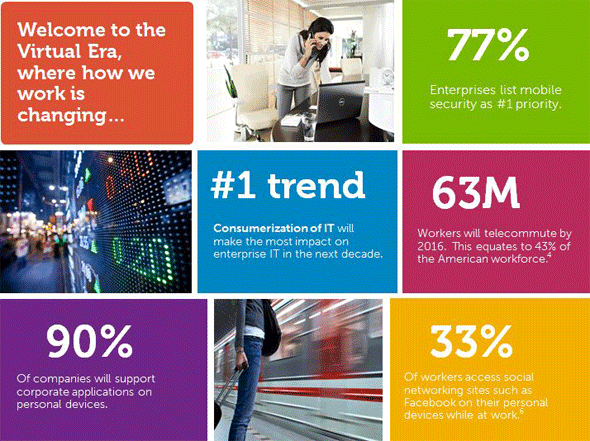 Welcome to the Virtual Era, where how we work is changing...

77%

Enterprises list mobile security as #1 priority.

#1 trend

Consumerization of IT will make the most impact on enterprise IT in the next decade.

63M

Workers will telecommute by 2016. This equates to 43% of the American workforce.$^4$

90%

Of companies will support corporate applications on personal devices.

33%

Of workers access social networking sites such as Facebook on their personal devices while at work.$^6$